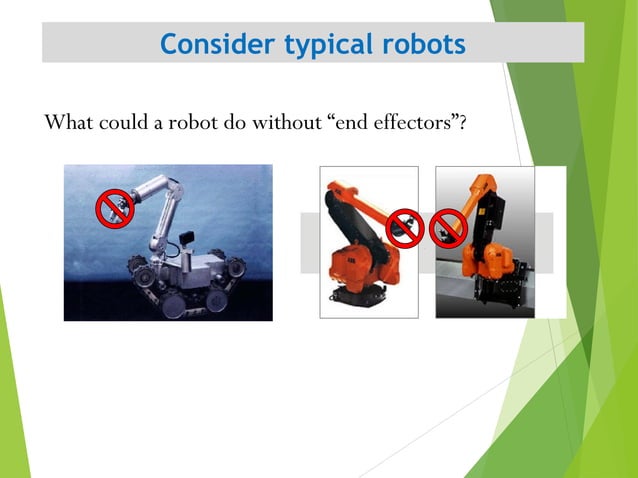 Consider typical robots

What could a robot do without “end effectors”?